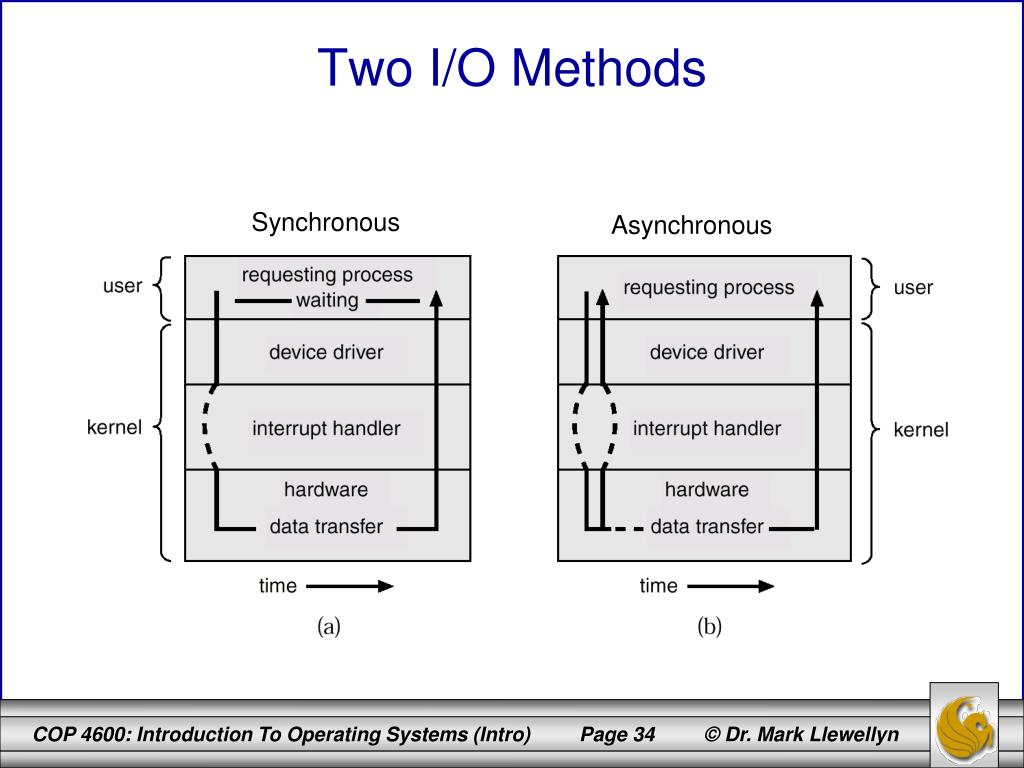 Two I/O Methods

Synchronous

user

kernel

requesting process
waiting

device driver

interrupt handler

hardware
data transfer

time

(a)

Asynchronous

requesting process

device driver

interrupt handler

hardware
data transfer

user

kernel

time

(b)

COP 4600: Introduction To Operating Systems (Intro) Page 34 © Dr. Mark Llewellyn